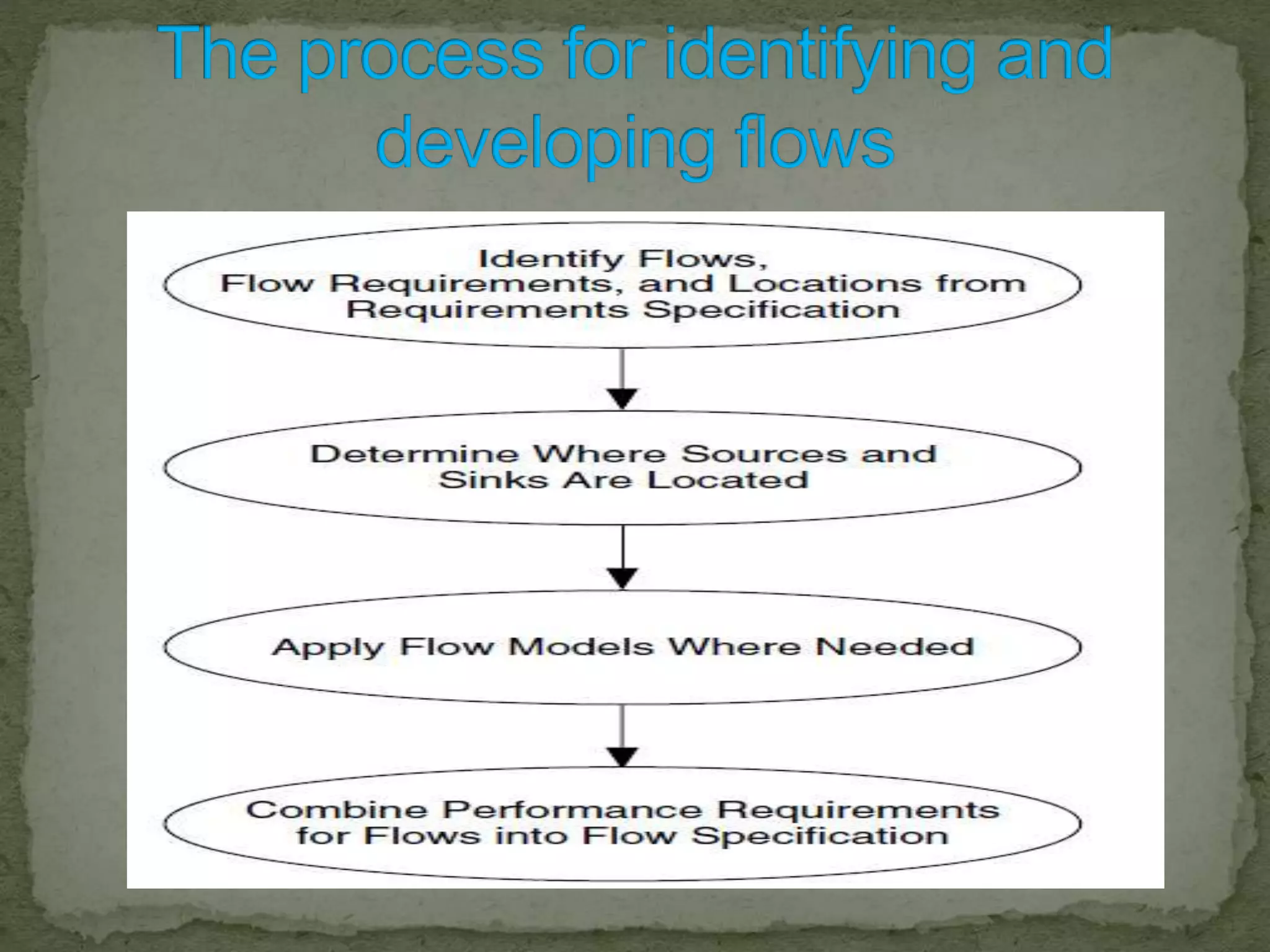 The process for identifying and developing flows

Identify Flows, Flow Requirements, and Locations from Requirements Specification

Determine Where Sources and Sinks Are Located

Apply Flow Models Where Needed

Combine Performance Requirements for Flows into Flow Specification